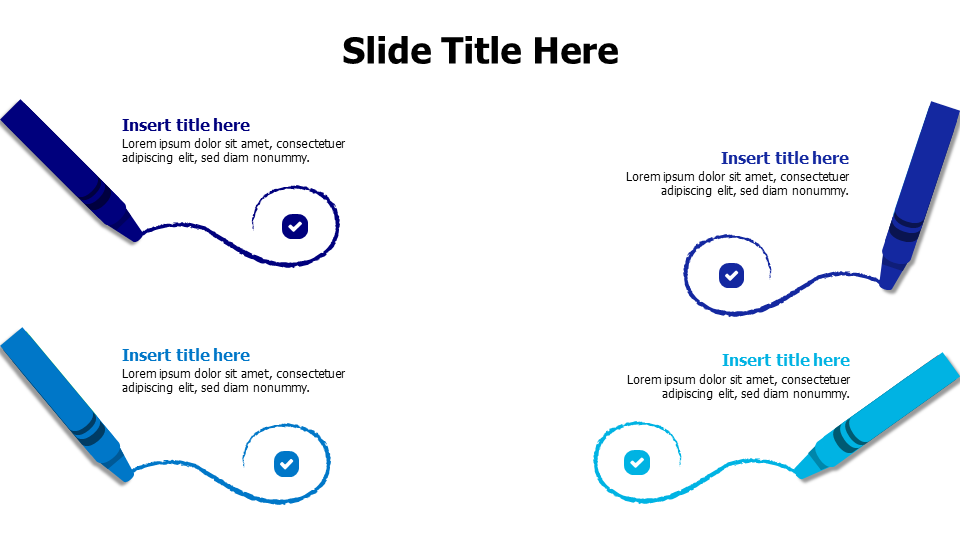 Slide Title Here

Insert title here
Lorem ipsum dolor sit amet, consectetuer adipiscing elit, sed diam nonummy.

Insert title here
Lorem ipsum dolor sit amet, consectetuer adipiscing elit, sed diam nonummy.

Insert title here
Lorem ipsum dolor sit amet, consectetuer adipiscing elit, sed diam nonummy.

Insert title here
Lorem ipsum dolor sit amet, consectetuer adipiscing elit, sed diam nonummy.